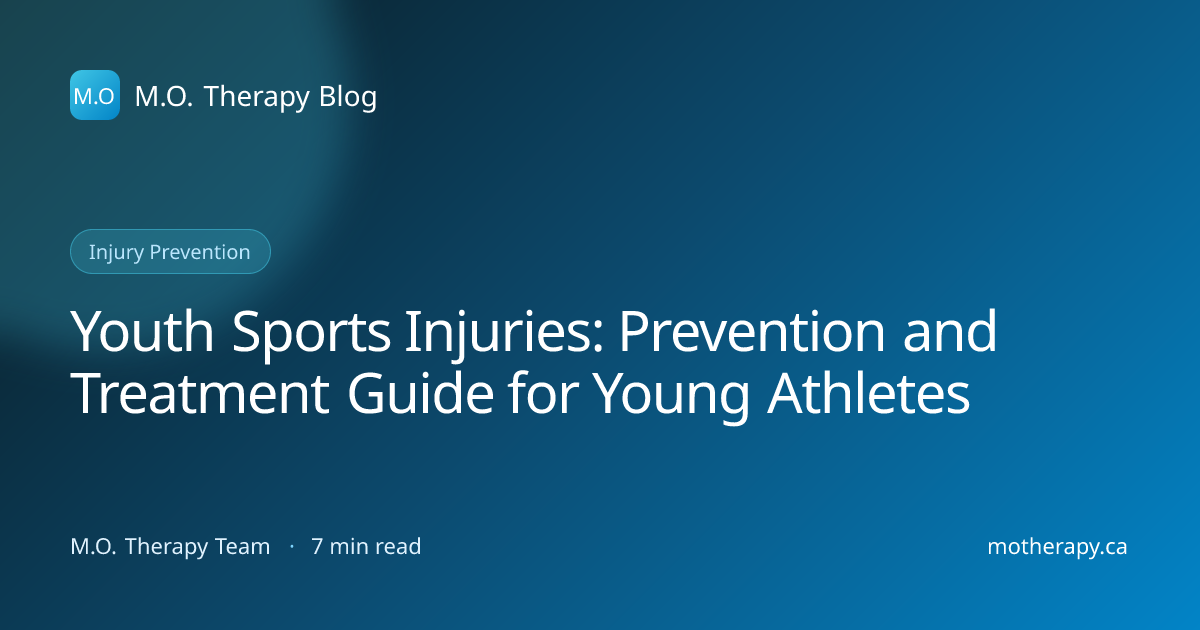 M.O

M.O. Therapy Blog

Injury Prevention

Youth Sports Injuries: Prevention and Treatment Guide for Young Athletes

M.O. Therapy Team · 7 min read

motherapy.ca